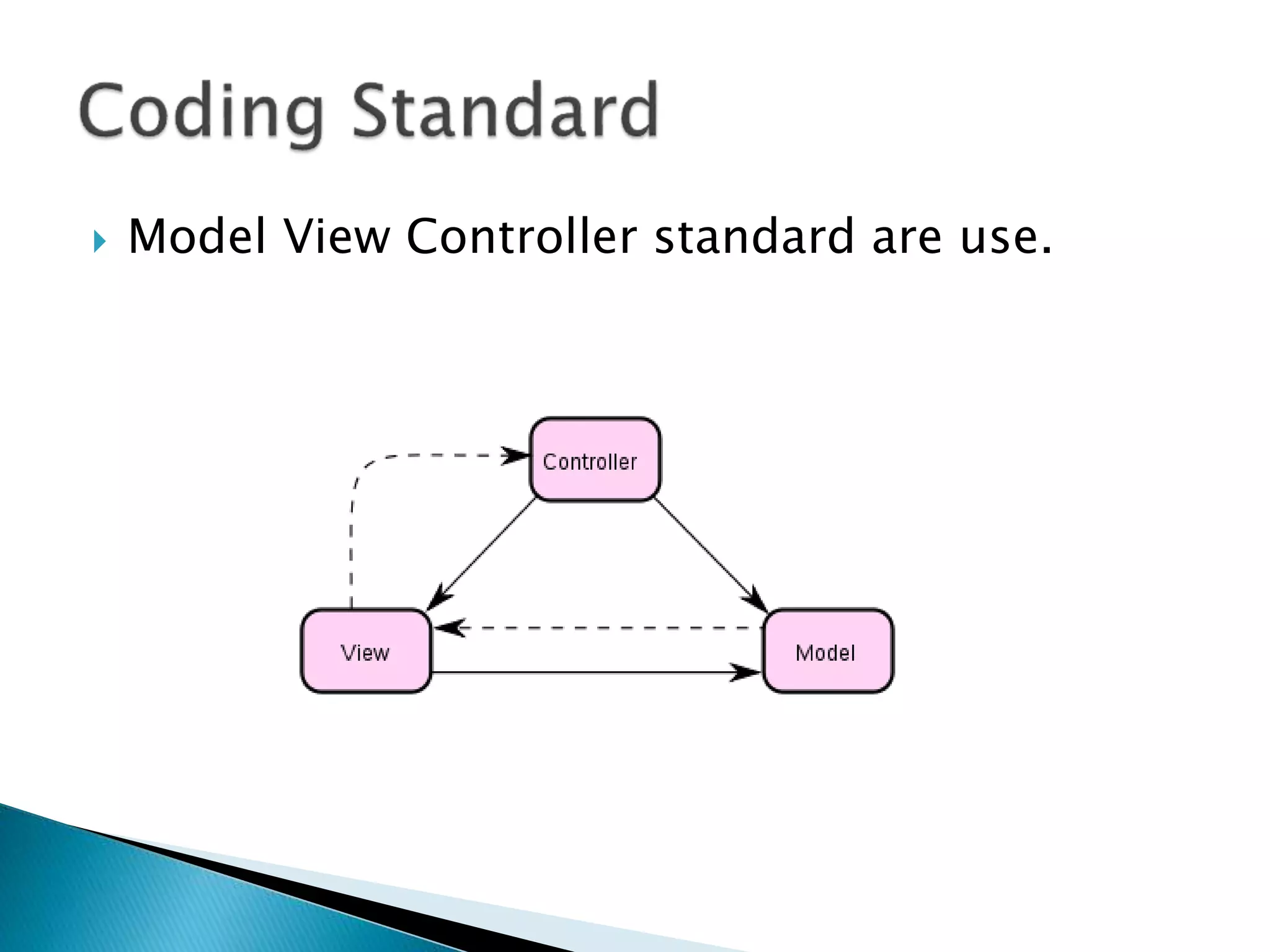 Coding Standard

Model View Controller standard are use.

Controller

View

Model